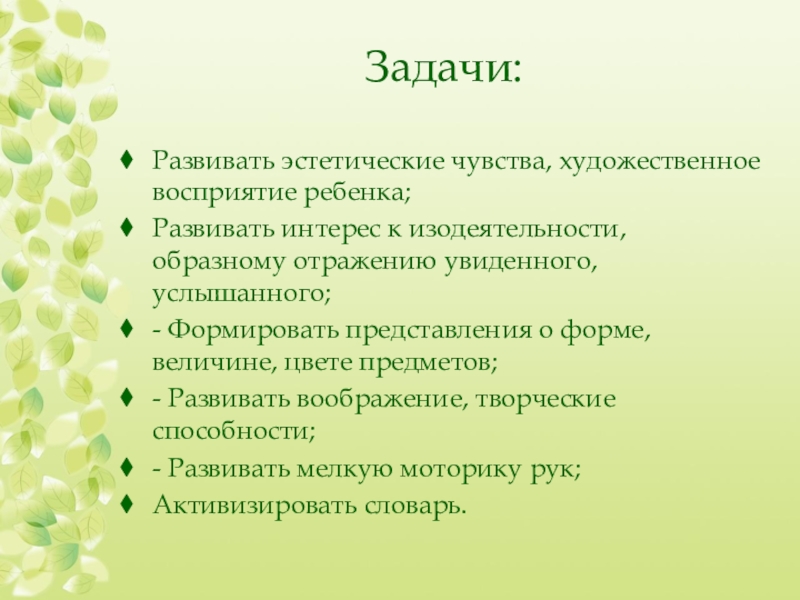 Задачи:

♦ Развивать эстетические чувства, художественное восприятие ребенка;
♦ Развивать интерес к изодеятельности, образному отражению увиденного, услышанного;
♦ - Формировать представления о форме, величине, цвете предметов;
♦ - Развивать воображение, творческие способности;
♦ - Развивать мелкую моторику рук;
♦ Активизировать словарь.